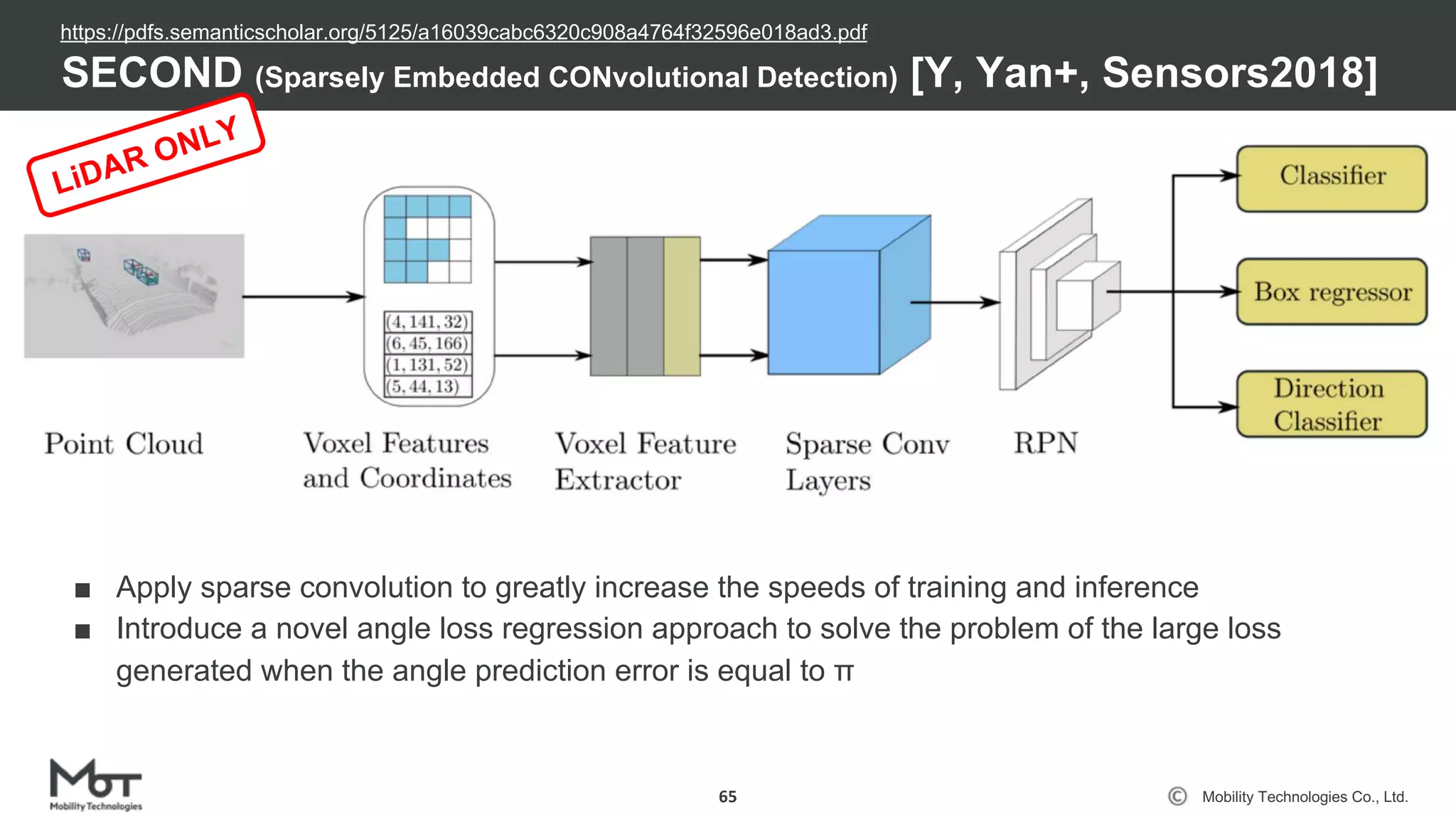 https://pdfs.semanticscholar.org/5125/a16039cabc6320c908a4764f32596e018ad3.pdf

SECOND (Sparsely Embedded CONvolutional Detection) [Y, Yan+, Sensors2018]

LiDAR ONLY

(4, 141, 32)
(6, 45, 166)
(1, 131, 52)
(5, 44, 13)

Classifier

Box regressor

Direction Classifier

Point Cloud

Voxel Features and Coordinates

Voxel Feature Extractor

Sparse Conv Layers

RPN

■ Apply sparse convolution to greatly increase the speeds of training and inference
■ Introduce a novel angle loss regression approach to solve the problem of the large loss generated when the angle prediction error is equal to π

MoT
Mobility Technologies

65

© Mobility Technologies Co., Ltd.